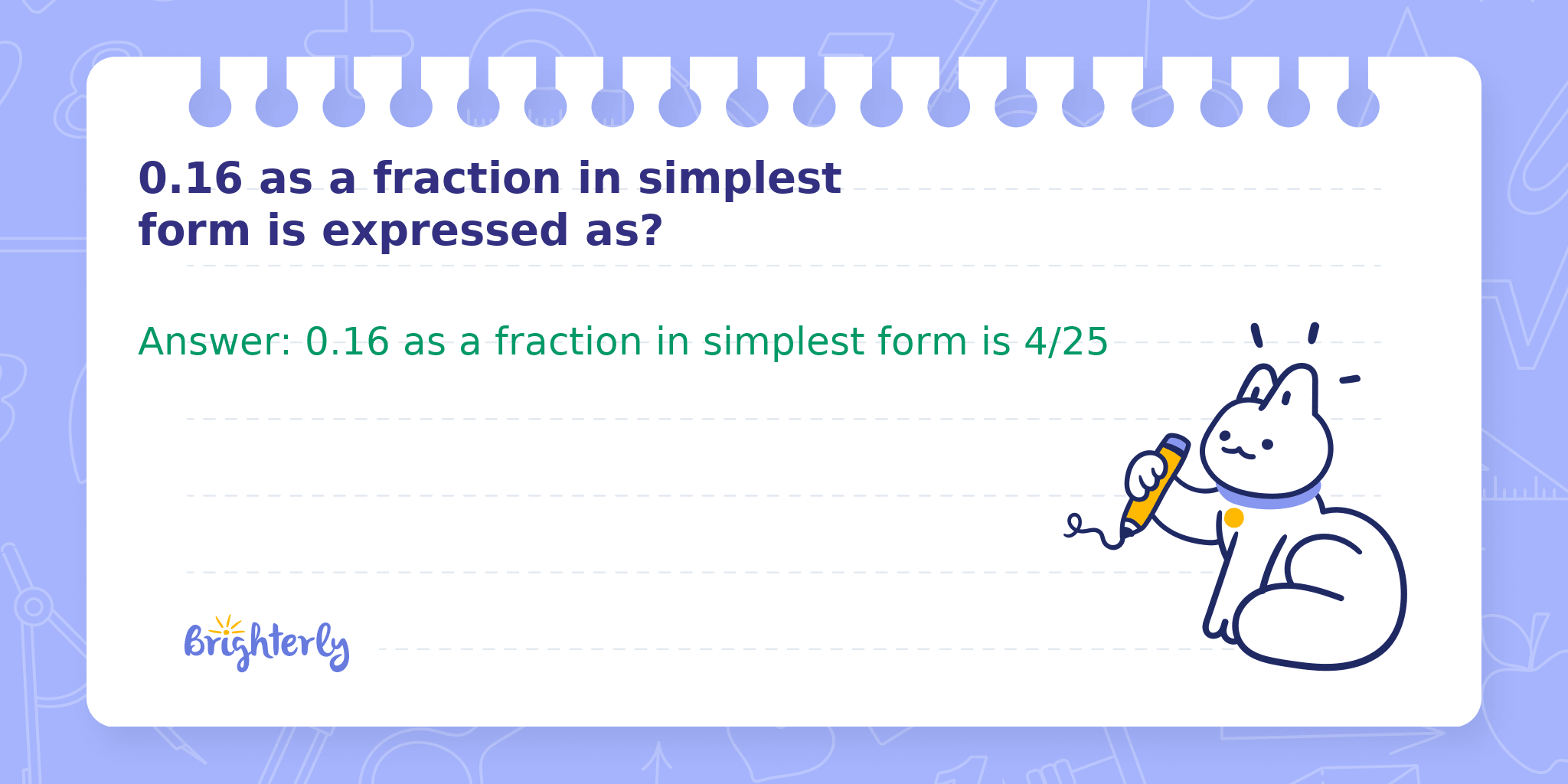 0.16 as a fraction in simplest form is expressed as?

Answer: 0.16 as a fraction in simplest form is 4/25

Brighterly